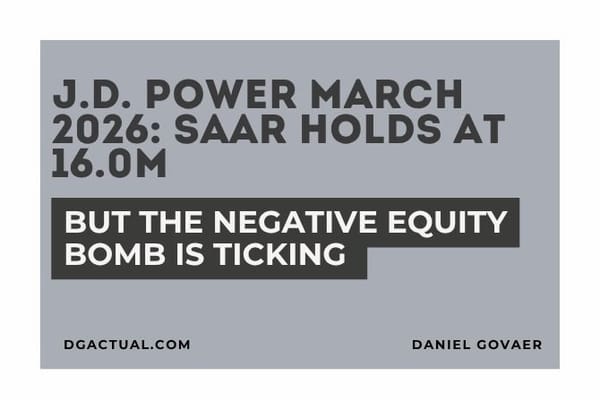 J.D. POWER MARCH 2026: SAAR HOLDS AT 16.0M

BUT THE NEGATIVE EQUITY BOMB IS TICKING

DGACTUAL.COM

DANIEL GOVAER